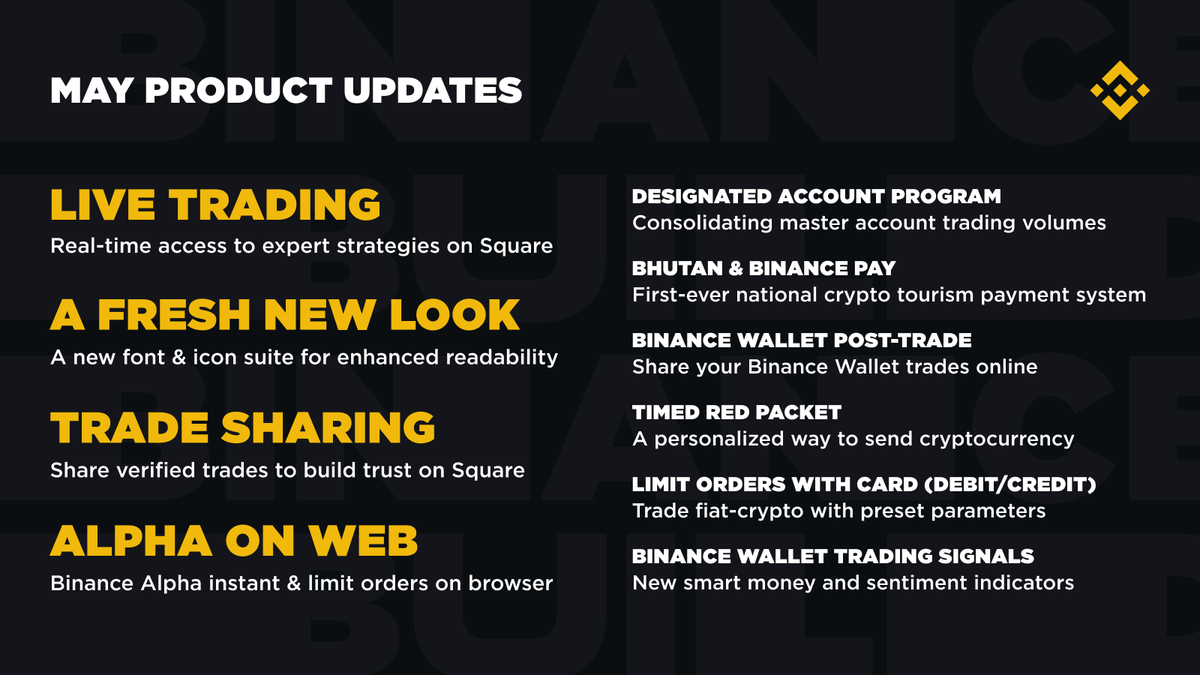 MAY PRODUCT UPDATES

LIVE TRADING
Real-time access to expert strategies on Square

A FRESH NEW LOOK
A new font & icon suite for enhanced readability

TRADE SHARING
Share verified trades to build trust on Square

ALPHA ON WEB
Binance Alpha instant & limit orders on browser

DESIGNATED ACCOUNT PROGRAM
Consolidating master account trading volumes

BHUTAN & BINANCE PAY
First-ever national crypto tourism payment system

BINANCE WALLET POST-TRADE
Share your Binance Wallet trades online

TIMED RED PACKET
A personalized way to send cryptocurrency

LIMIT ORDERS WITH CARD (DEBIT/CREDIT)
Trade fiat-crypto with preset parameters

BINANCE WALLET TRADING SIGNALS
New smart money and sentiment indicators